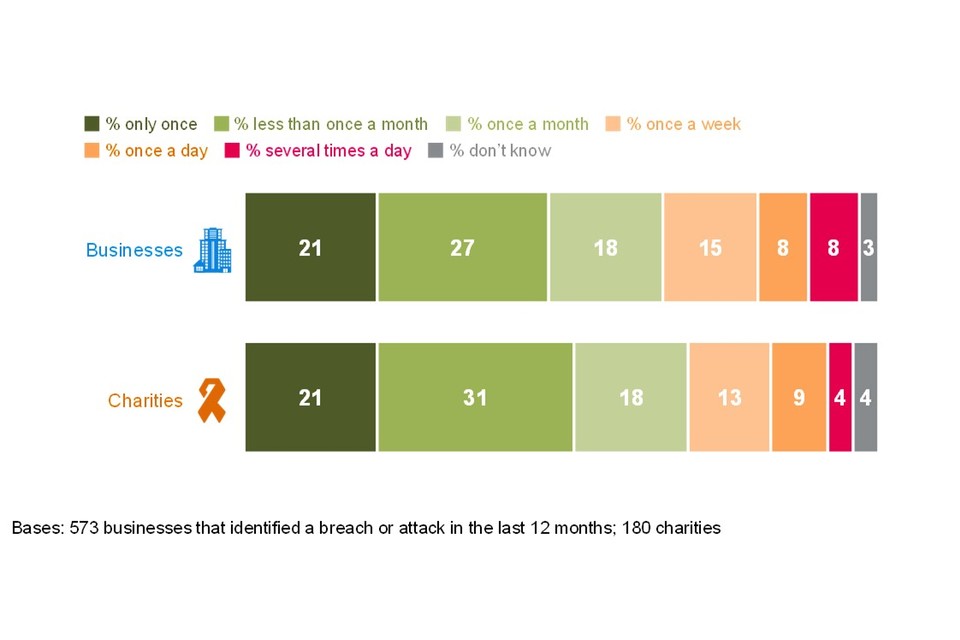 % only once % less than once a month % once a month % once a week
% once a day % several times a day % don't know

Businesses 21 27 18 15 8 8 3

Charities 21 31 18 13 9 4 4

Bases: 573 businesses that identified a breach or attack in the last 12 months; 180 charities